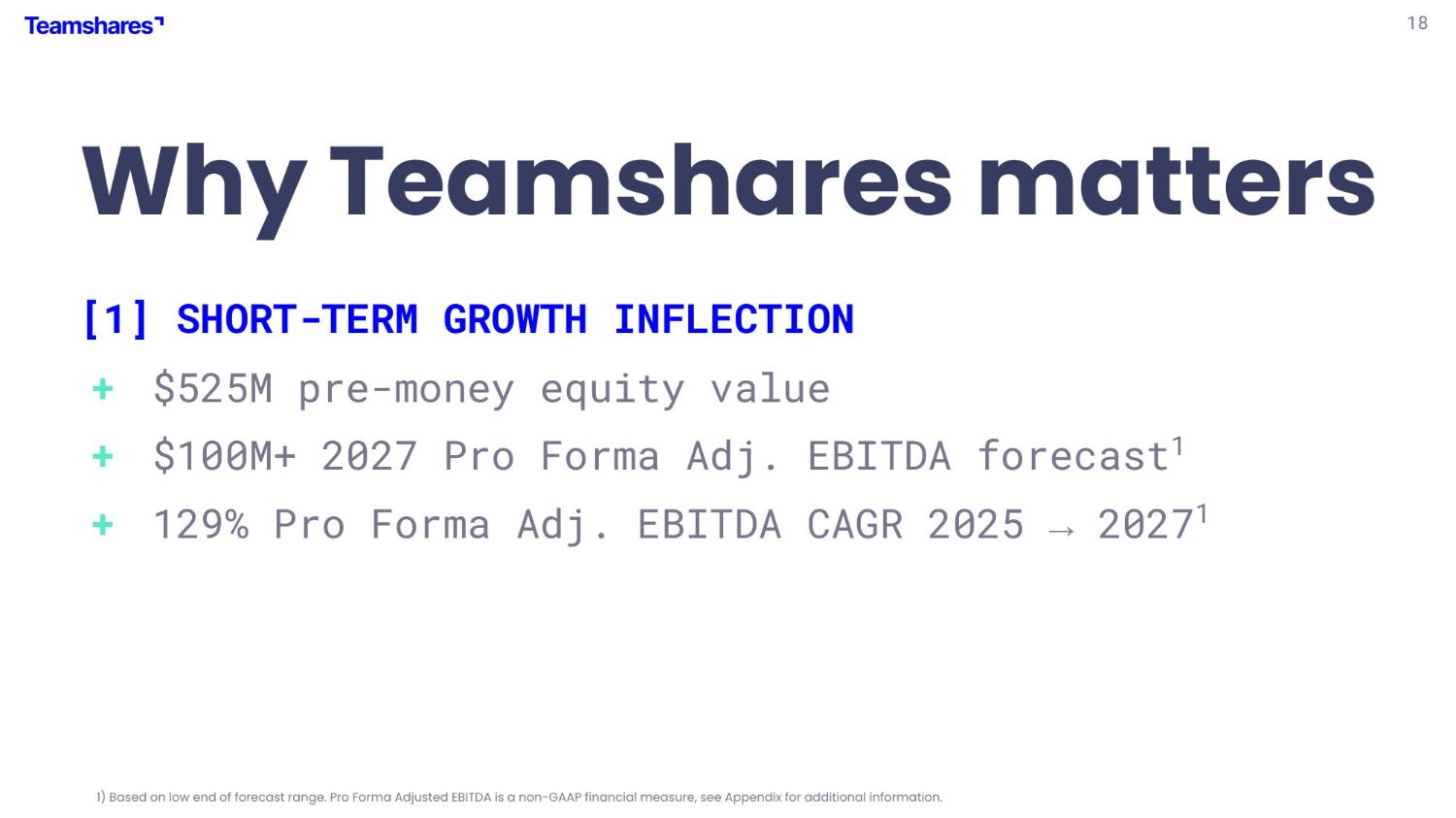 Teamshares

18

Why Teamshares matters

[1] SHORT-TERM GROWTH INFLECTION

+ \$525M pre-money equity value

+ \$100M+ 2027 Pro Forma Adj. EBITDA forecast$^1$

+ 129% Pro Forma Adj. EBITDA CAGR 2025 → 2027$^1$

1) Based on low end of forecast range. Pro Forma Adjusted EBITDA is a non-GAAP financial measure, see Appendix for additional information.